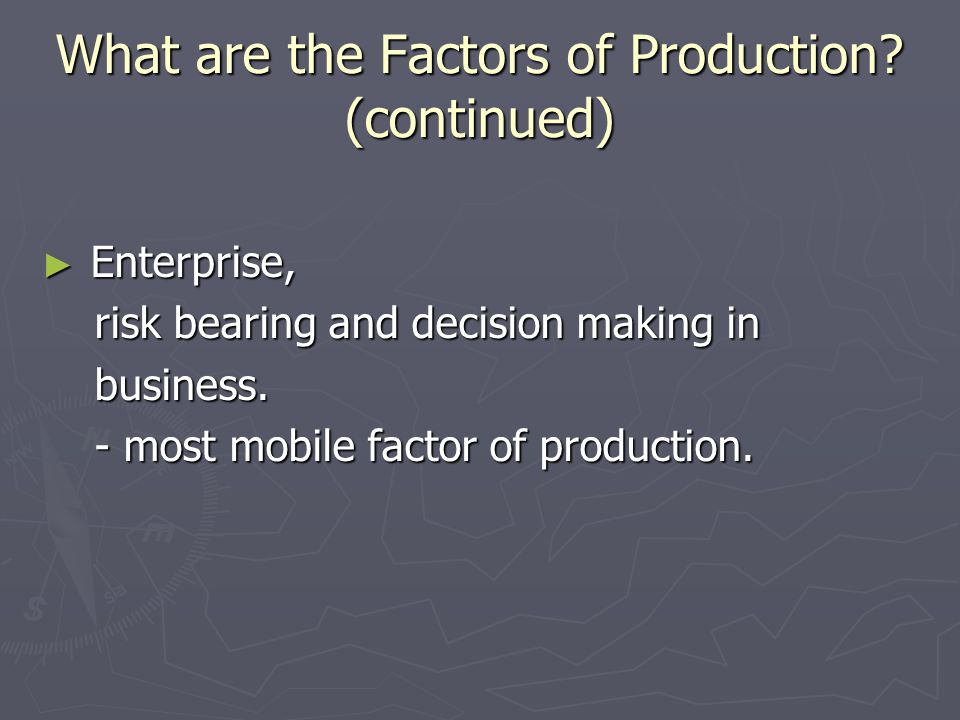 What are the Factors of Production? (continued)

► Enterprise,
risk bearing and decision making in business.
- most mobile factor of production.